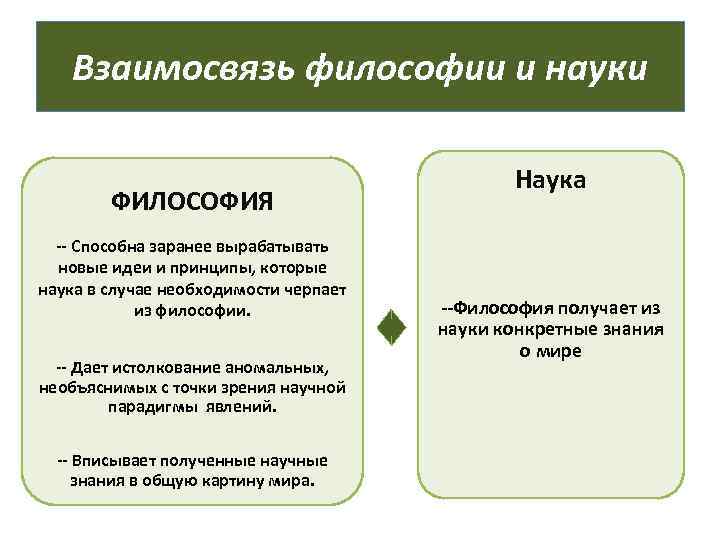 Взаимосвязь философии и науки

ФИЛОСОФИЯ

-- Способна заранее вырабатывать новые идеи и принципы, которые наука в случае необходимости черпает из философии.

-- Дает истолкование аномальных, необъяснимых с точки зрения научной парадигмы явлений.

-- Вписывает полученные научные знания в общую картину мира.

Наука

--Философия получает из науки конкретные знания о мире